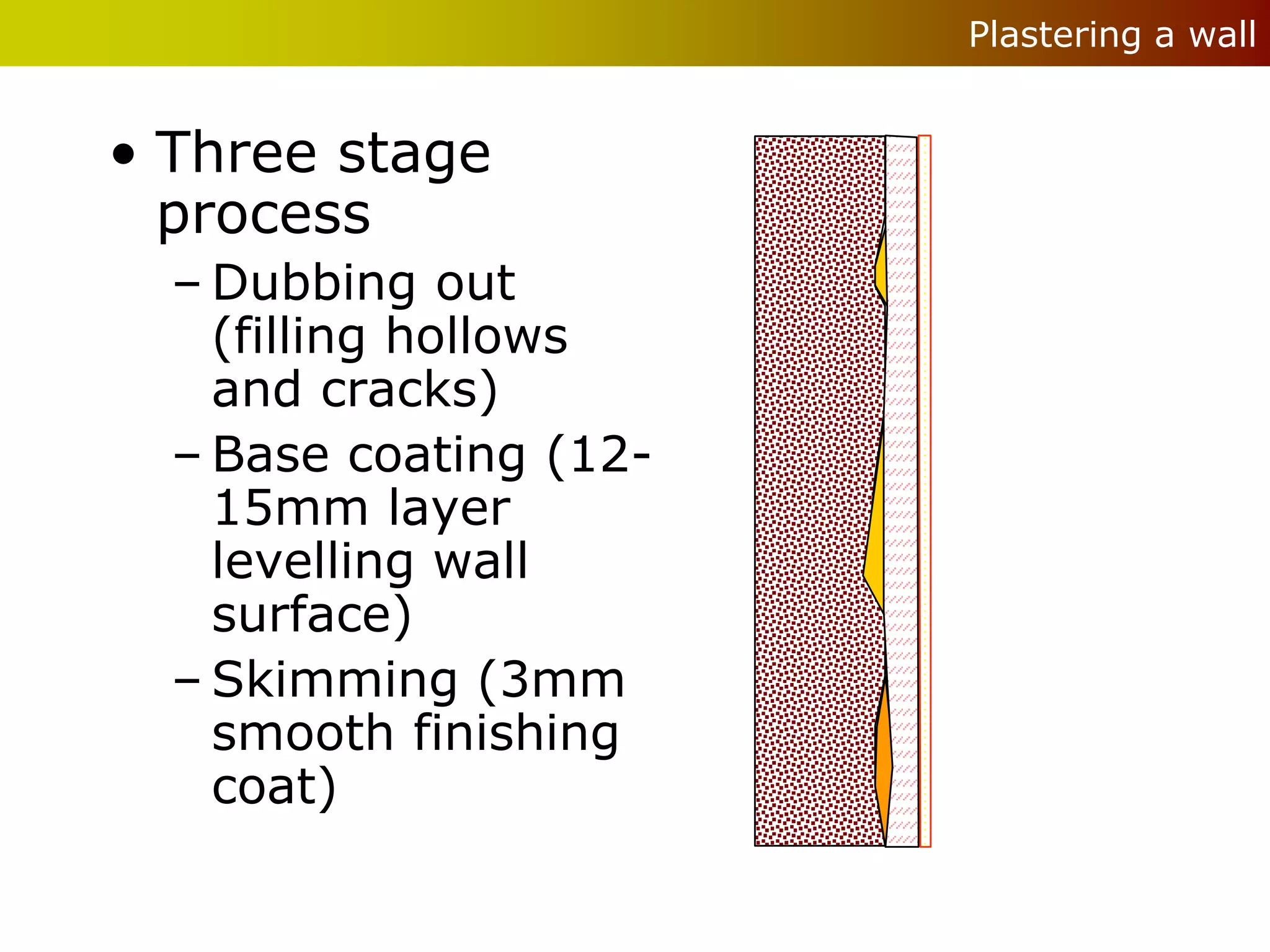 Plastering a wall

• Three stage process
– Dubbing out (filling hollows and cracks)
– Base coating (12-15mm layer levelling wall surface)
– Skimming (3mm smooth finishing coat)